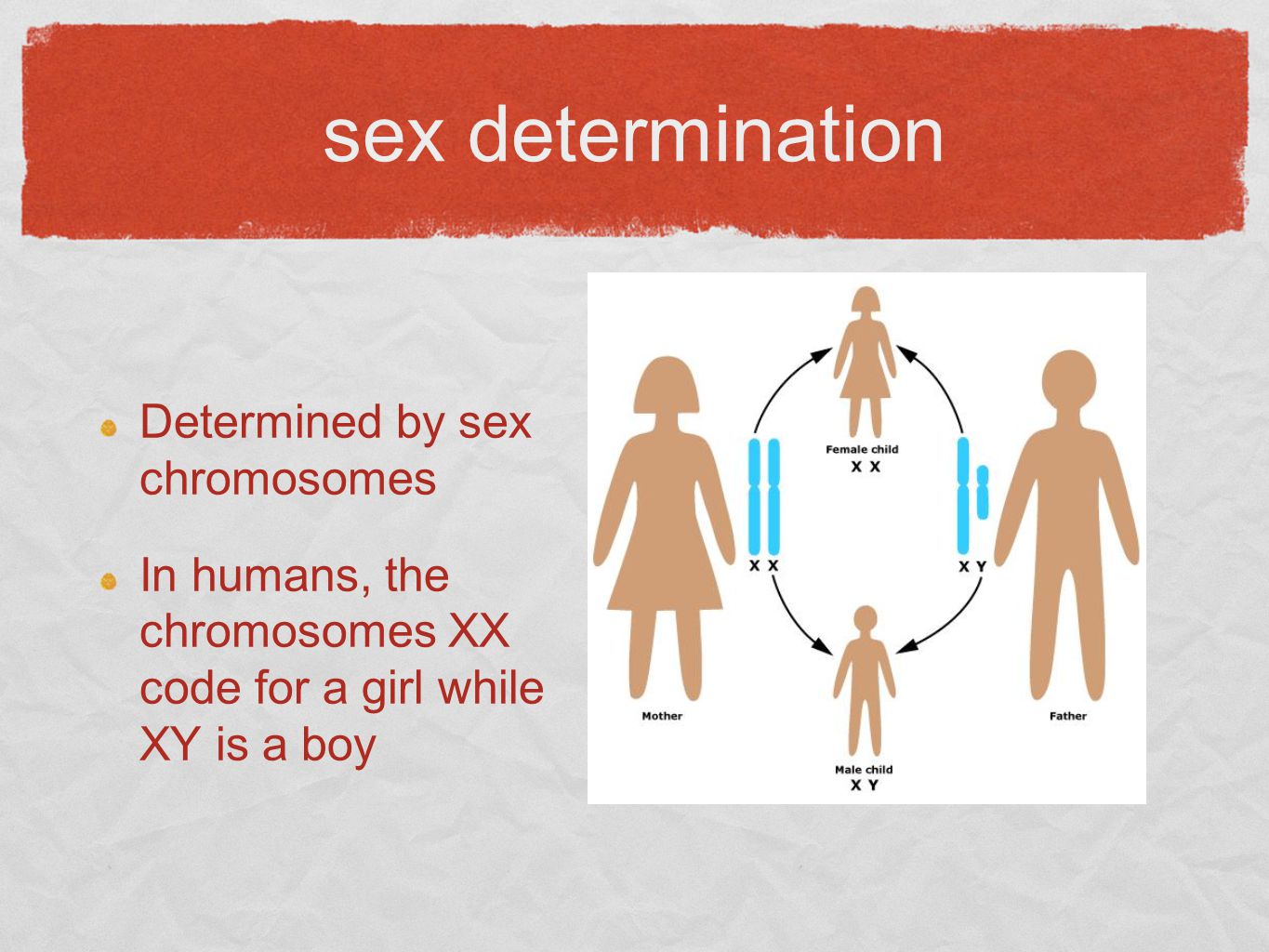 sex determination

Determined by sex chromosomes

In humans, the chromosomes XX code for a girl while XY is a boy

Female child
X X

X X

X Y

Mother

Father

Male child
X Y